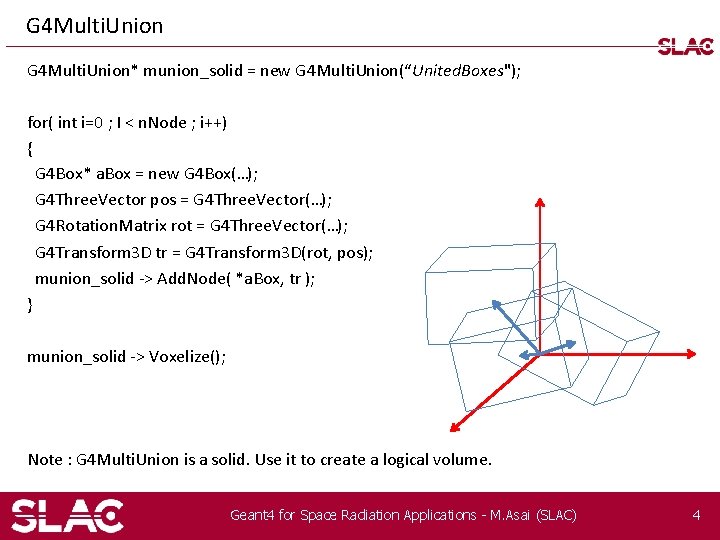 G4MultiUnion

SLAC

G4MultiUnion* munion_solid = new G4MultiUnion(“UnitedBoxes");

for( int i=0 ; I < nNode ; i++)
{
G4Box* aBox = new G4Box(…);
G4ThreeVector pos = G4ThreeVector(…);
G4RotationMatrix rot = G4ThreeVector(…);
G4Transform3D tr = G4Transform3D(rot, pos);
munion_solid -> AddNode( *aBox, tr );
}

munion_solid -> Voxelize();

Note : G4MultiUnion is a solid. Use it to create a logical volume.

SLAC

Geant4 for Space Radiation Applications - M.Asai (SLAC)

4